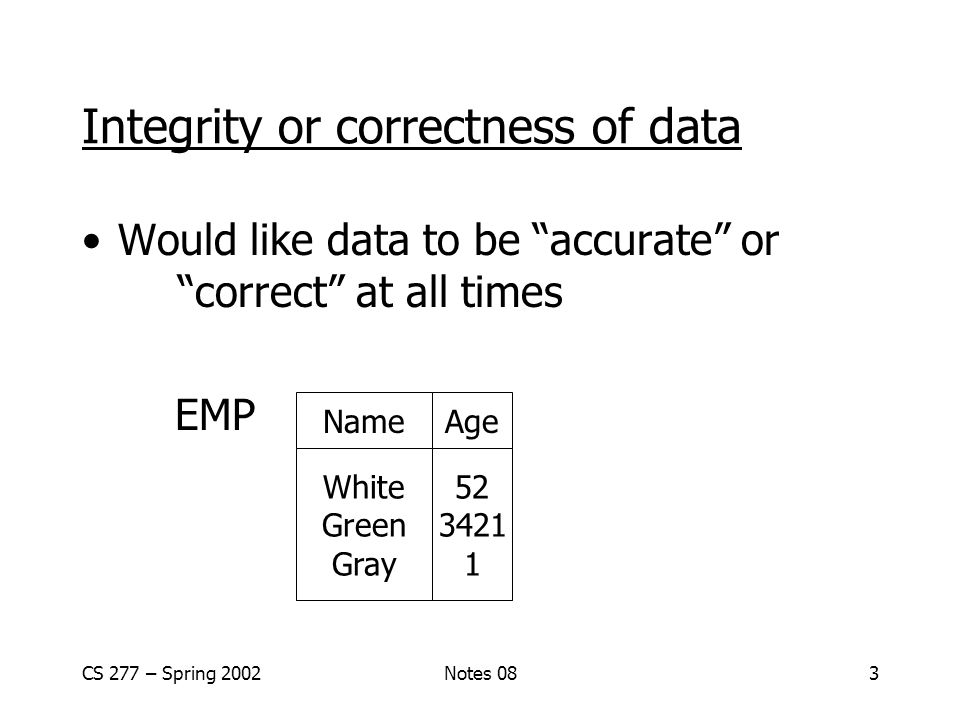 Integrity or correctness of data

• Would like data to be “accurate” or “correct” at all times

EMP

| Name | Age |
|---|---|
| White | 52 |
| Green | 3421 |
| Gray | 1 |

CS 277 – Spring 2002

Notes 08

3